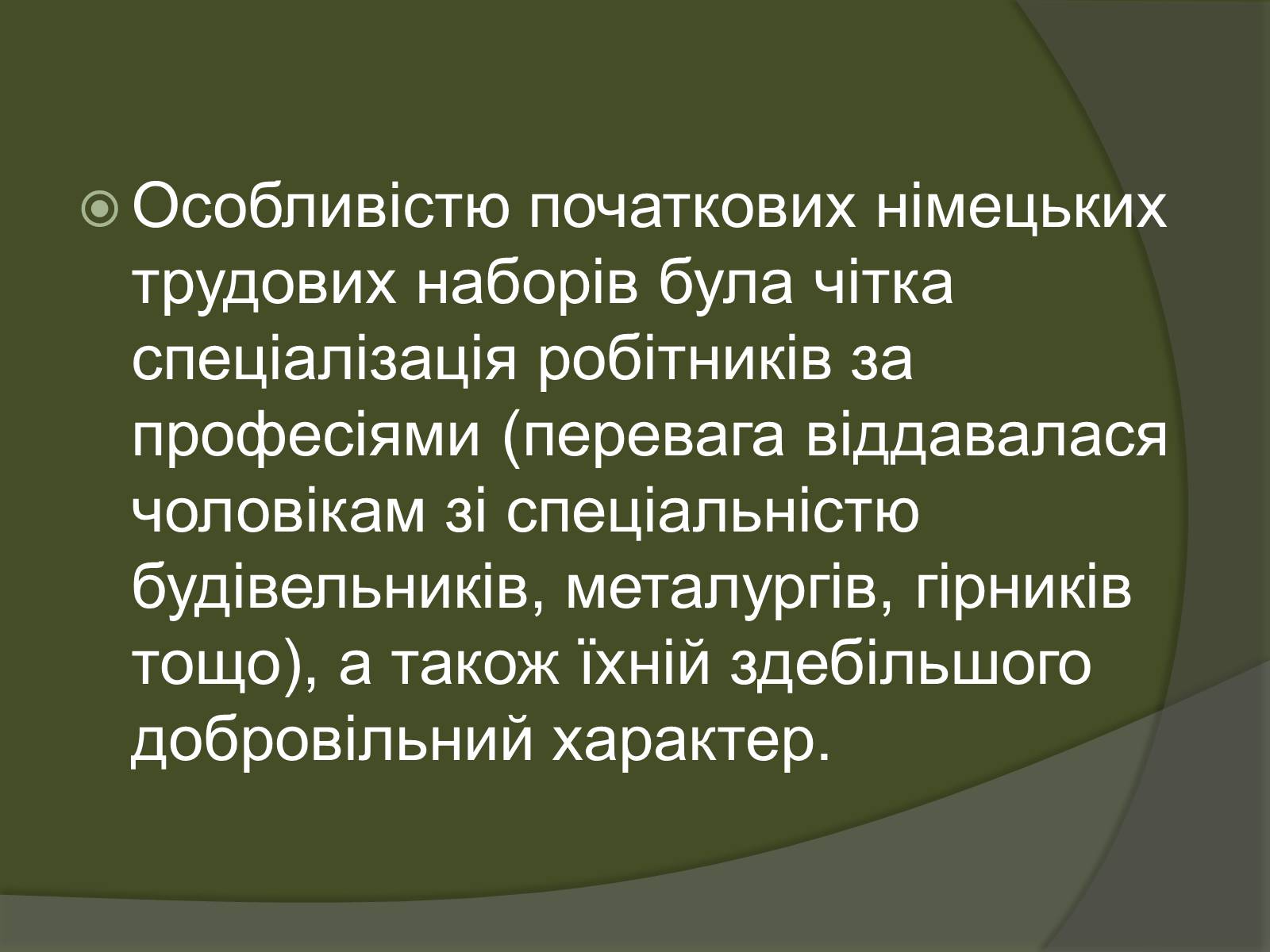 Особливістю початкових німецьких трудових наборів була чітка спеціалізація робітників за професіями (перевага віддавалася чоловікам зі спеціальністю будівельників, металургів, гірників тощо), а також їхній здебільшого добровільний характер.